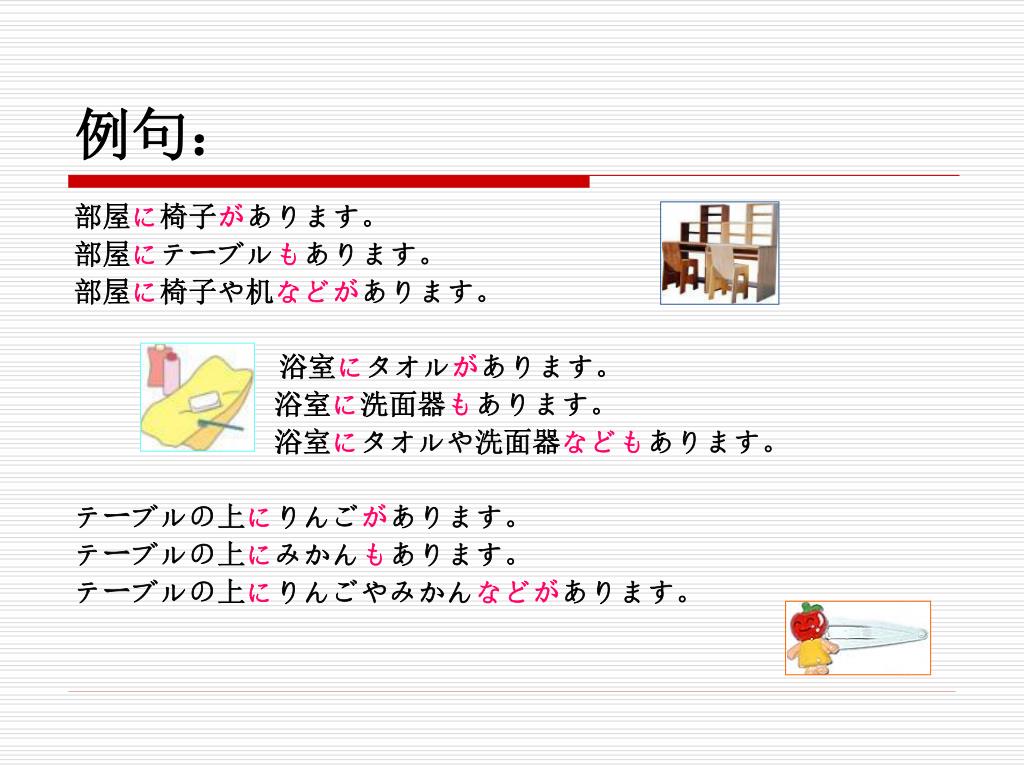 例句：

部屋に椅子があります。
部屋にテーブルもあります。
部屋に椅子や机などがあります。

浴室にタオルがあります。
浴室に洗面器もあります。
浴室にタオルや洗面器などもあります。

テーブルの上にりんごがあります。
テーブルの上にみかんもあります。
テーブルの上にりんごやみかんなどがあります。